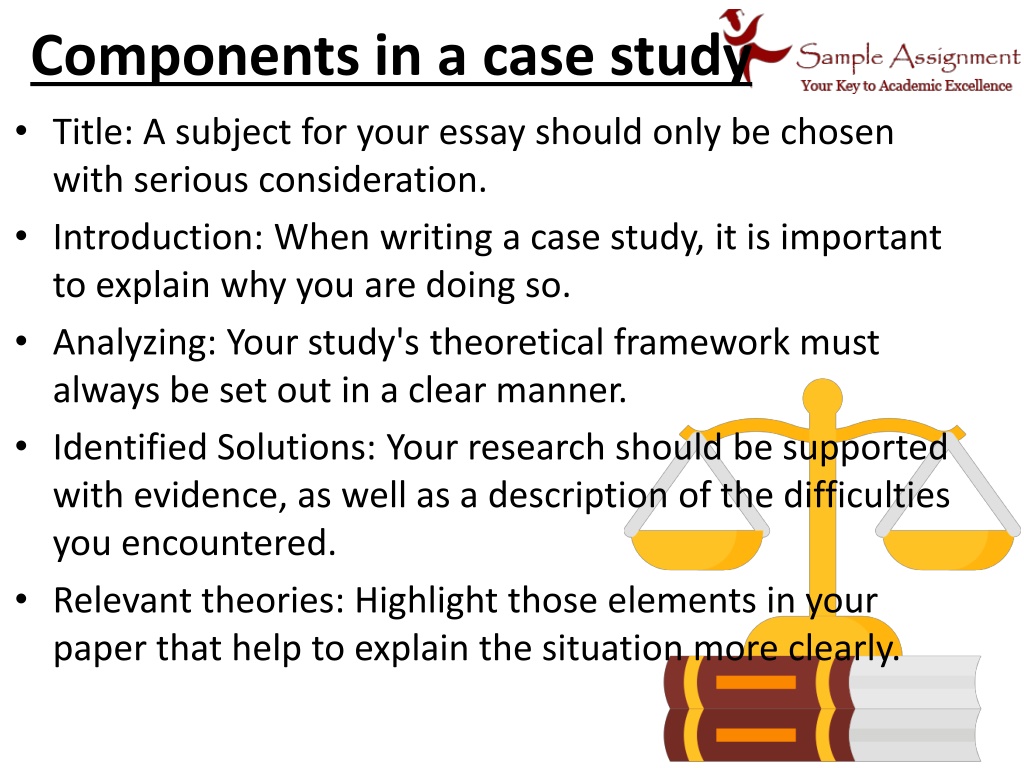 Components in a case study

Sample Assignment
Your Key to Academic Excellence

• Title: A subject for your essay should only be chosen with serious consideration.
• Introduction: When writing a case study, it is important to explain why you are doing so.
• Analyzing: Your study's theoretical framework must always be set out in a clear manner.
• Identified Solutions: Your research should be supported with evidence, as well as a description of the difficulties you encountered.
• Relevant theories: Highlight those elements in your paper that help to explain the situation more clearly.